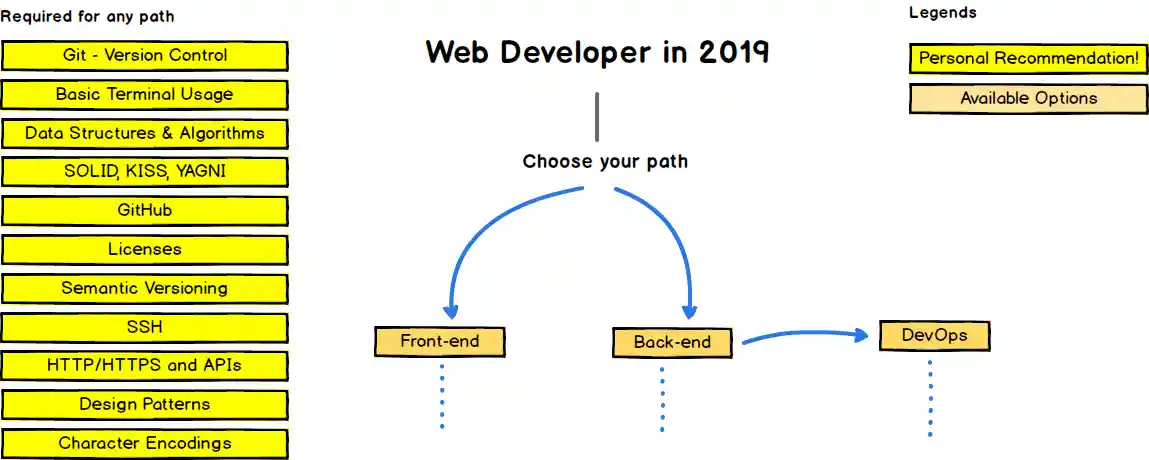 Required for any path

Git - Version Control

Basic Terminal Usage

Data Structures & Algorithms

SOLID, KISS, YAGNI

GitHub

Licenses

Semantic Versioning

SSH

HTTP/HTTPS and APIs

Design Patterns

Character Encodings

Web Developer in 2019

Choose your path

Front-end

Back-end

DevOps

Legends

Personal Recommendation!

Available Options